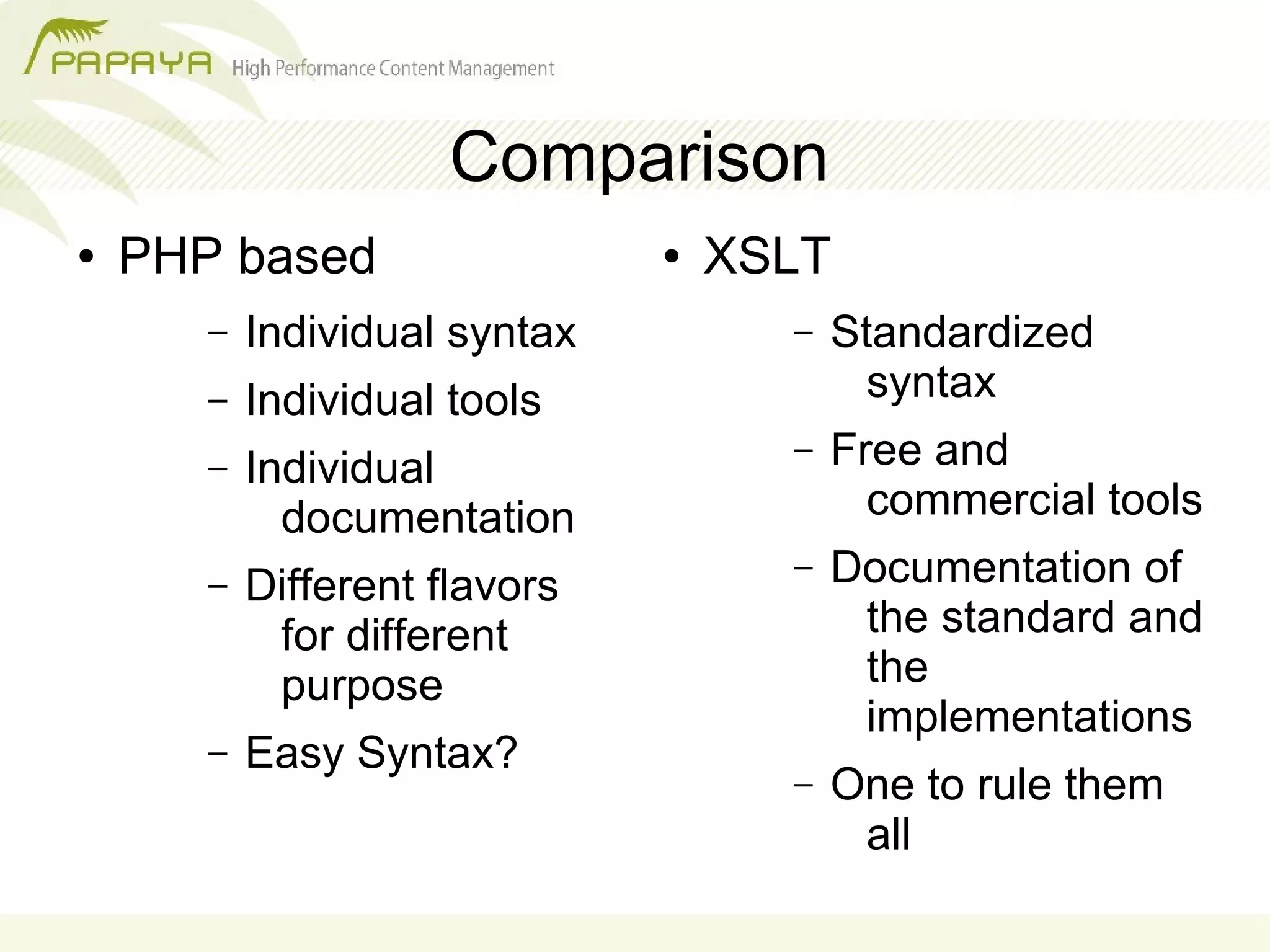 PAPAYA High Performance Content Management

Comparison

• PHP based
– Individual syntax
– Individual tools
– Individual documentation
– Different flavors for different purpose
– Easy Syntax?

• XSLT
– Standardized syntax
– Free and commercial tools
– Documentation of the standard and the implementations
– One to rule them all